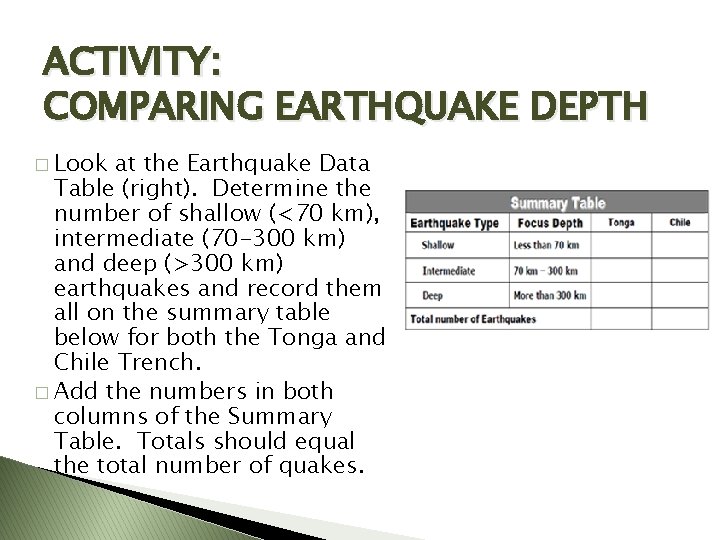 ACTIVITY:
COMPARING EARTHQUAKE DEPTH

□ Look at the Earthquake Data Table (right). Determine the number of shallow (<70 km), intermediate (70-300 km) and deep (>300 km) earthquakes and record them all on the summary table below for both the Tonga and Chile Trench.

□ Add the numbers in both columns of the Summary Table. Totals should equal the total number of quakes.

Summary Table

| Earthquake Type | Focus Depth | Tonga | Chile |
|---|---|---|---|
| Shallow | Less than 70 km | | |
| Intermediate | 70 km – 300 km | | |
| Deep | More than 300 km | | |
| Total number of Earthquakes | | | |